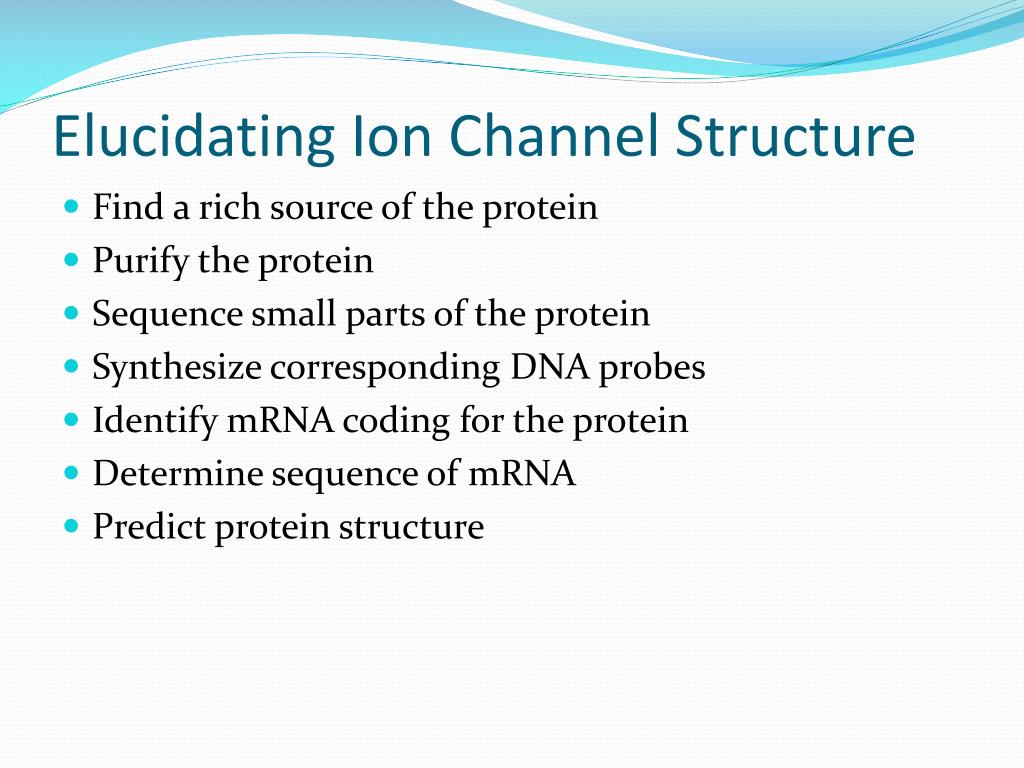 Elucidating Ion Channel Structure

- Find a rich source of the protein
- Purify the protein
- Sequence small parts of the protein
- Synthesize corresponding DNA probes
- Identify mRNA coding for the protein
- Determine sequence of mRNA
- Predict protein structure